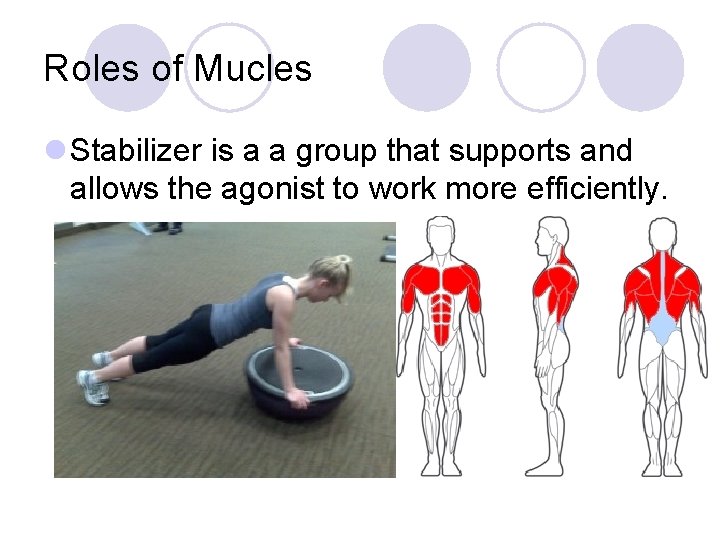 Roles of Mucles

Stabilizer is a a group that supports and allows the agonist to work more efficiently.